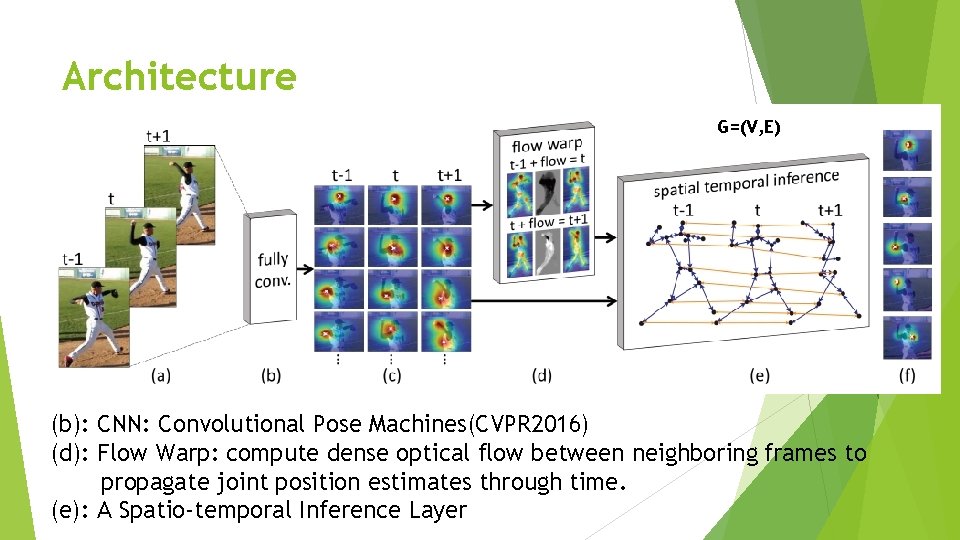 Architecture

G=(V,E)

t+1
t
t-1

fully conv.

t-1 t t+1

flow warp
t-1 + flow = t
t + flow = t+1

spatial temporal inference
t-1 t t+1

(a) (b) (c) (d) (e) (f)

(b): CNN: Convolutional Pose Machines(CVPR2016)
(d): Flow Warp: compute dense optical flow between neighboring frames to propagate joint position estimates through time.
(e): A Spatio-temporal Inference Layer